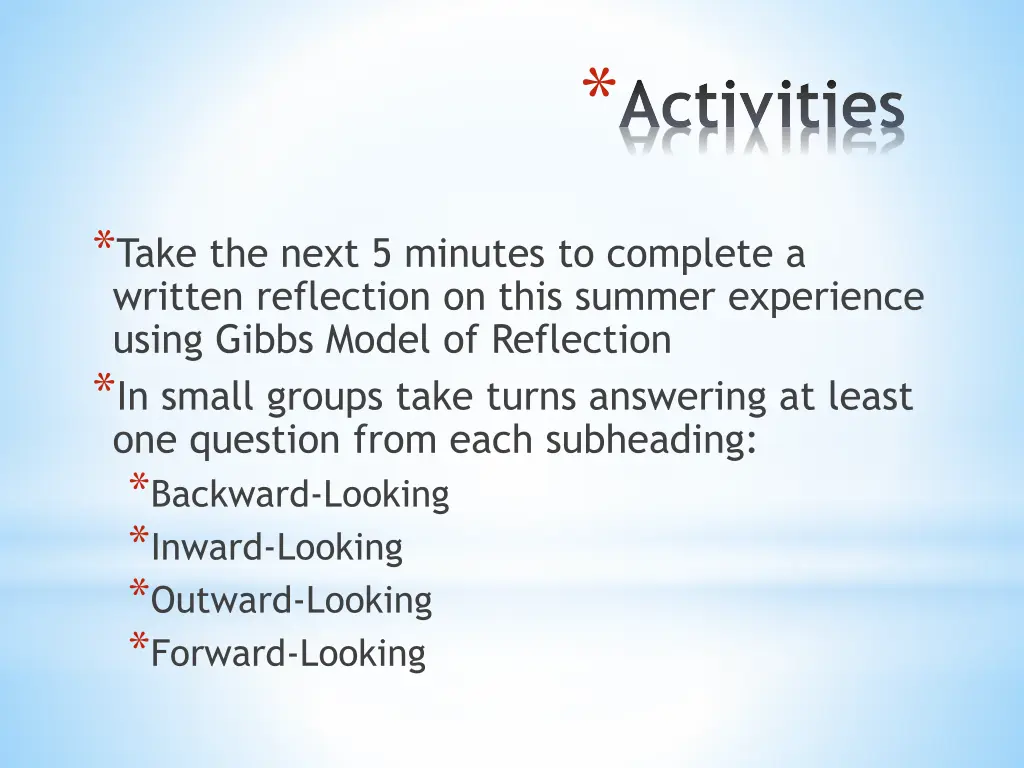 *Activities

*Take the next 5 minutes to complete a written reflection on this summer experience using Gibbs Model of Reflection
*In small groups take turns answering at least one question from each subheading:
*Backward-Looking
*Inward-Looking
*Outward-Looking
*Forward-Looking